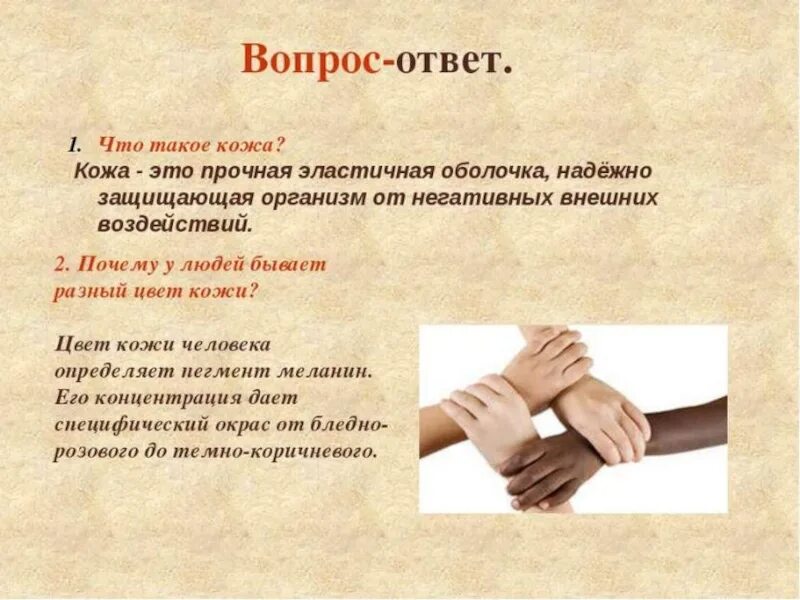 Вопрос-ответ.

1. Что такое кожа?
Кожа - это прочная эластичная оболочка, надёжно защищающая организм от негативных внешних воздействий.

2. Почему у людей бывает разный цвет кожи?

Цвет кожи человека определяет пегмент меланин. Его концентрация дает специфический окрас от бледно-розового до темно-коричневого.